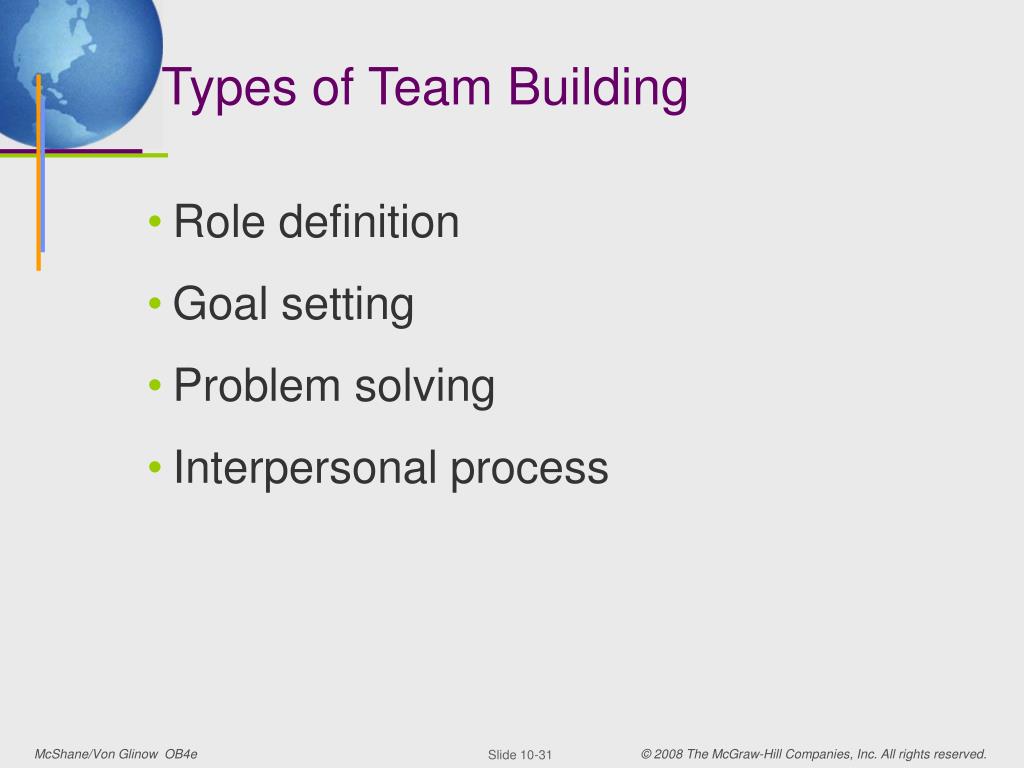 Types of Team Building

• Role definition
• Goal setting
• Problem solving
• Interpersonal process

McShane/Von Glinow OB4e

Slide 10-31

© 2008 The McGraw-Hill Companies, Inc. All rights reserved.